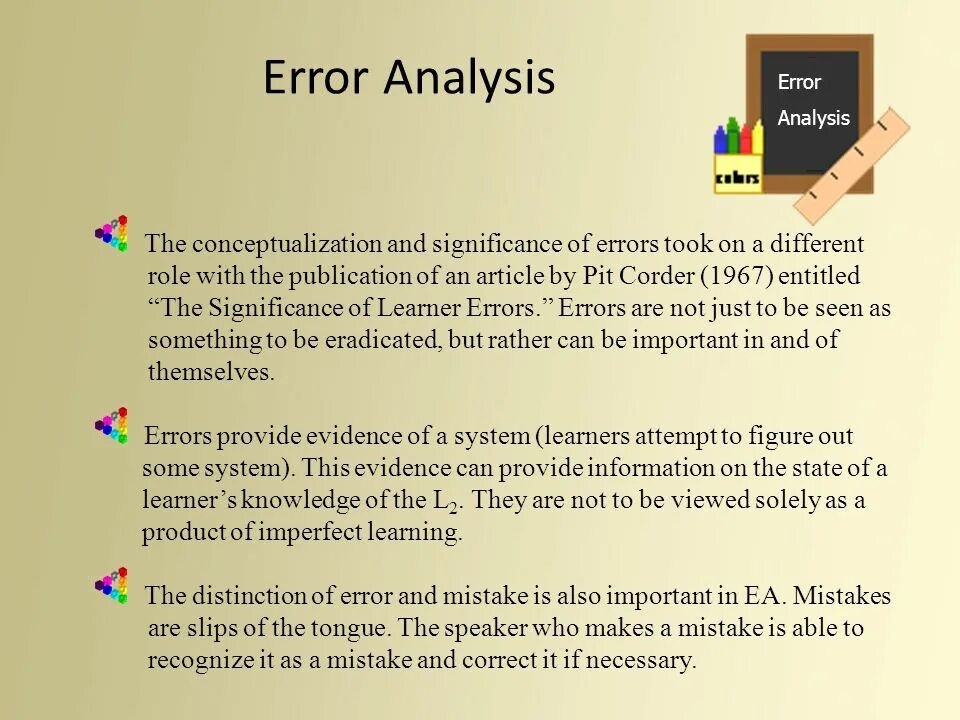 Error Analysis

Error

Analysis

colors

The conceptualization and significance of errors took on a different role with the publication of an article by Pit Corder (1967) entitled “The Significance of Learner Errors.” Errors are not just to be seen as something to be eradicated, but rather can be important in and of themselves.

Errors provide evidence of a system (learners attempt to figure out some system). This evidence can provide information on the state of a learner’s knowledge of the $L_2$. They are not to be viewed solely as a product of imperfect learning.

The distinction of error and mistake is also important in EA. Mistakes are slips of the tongue. The speaker who makes a mistake is able to recognize it as a mistake and correct it if necessary.